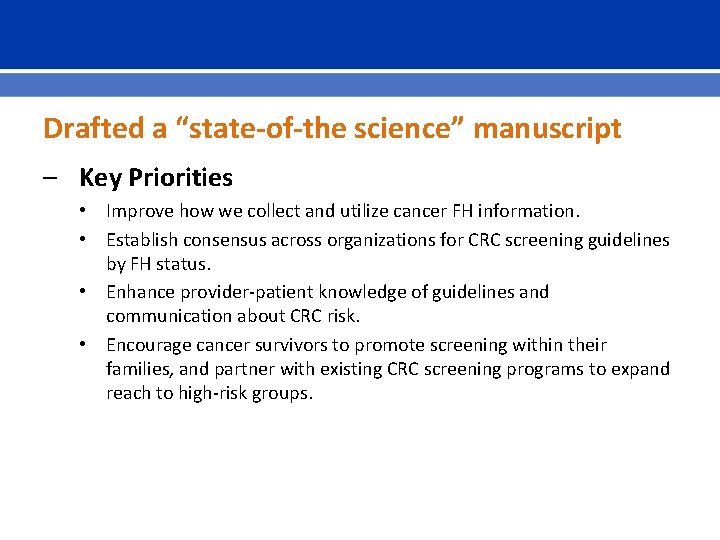 Drafted a “state-of-the science” manuscript

– Key Priorities

• Improve how we collect and utilize cancer FH information.

• Establish consensus across organizations for CRC screening guidelines by FH status.

• Enhance provider-patient knowledge of guidelines and communication about CRC risk.

• Encourage cancer survivors to promote screening within their families, and partner with existing CRC screening programs to expand reach to high-risk groups.